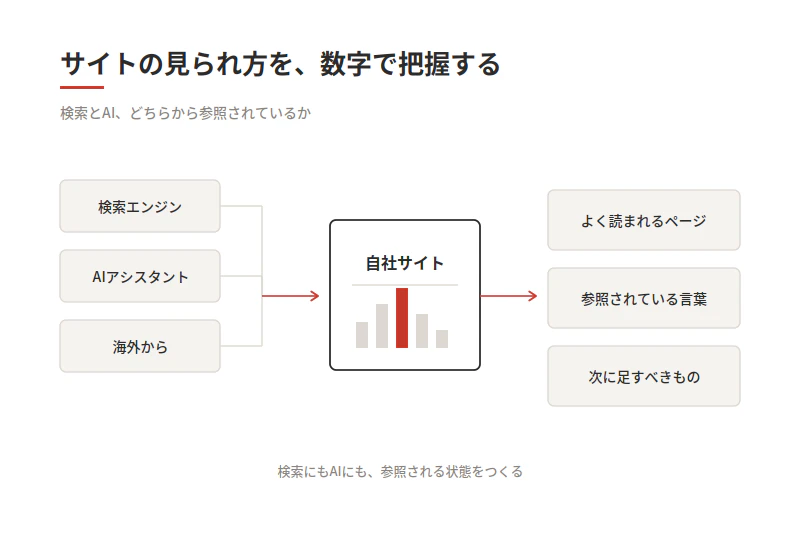 サイトの見られ方を、数字で把握する

検索とAI、どちらから参照されているか

検索エンジン

AIアシスタント

海外から

自社サイト

よく読まれるページ

参照されている言葉

次に足すべきもの

検索にもAIにも、参照される状態をつくる